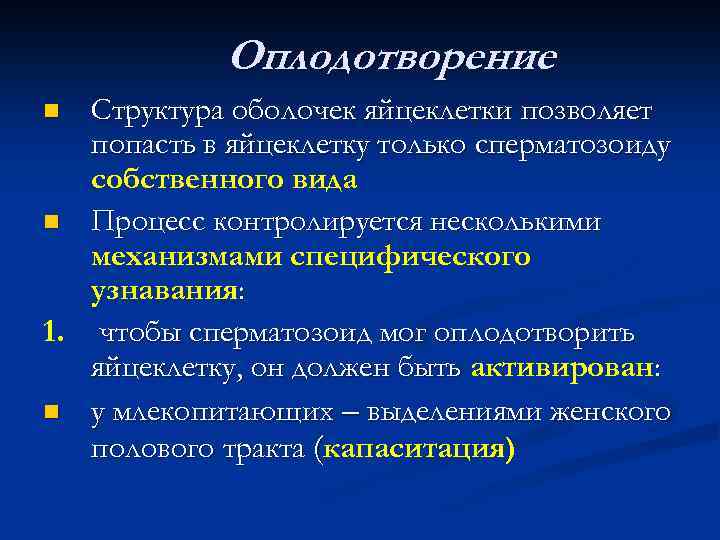 Оплодотворение

Структура оболочек яйцеклетки позволяет попасть в яйцеклетку только сперматозоиду собственного вида

Процесс контролируется несколькими механизмами специфического узнавания:

1. чтобы сперматозоид мог оплодотворить яйцеклетку, он должен быть активирован:

у млекопитающих – выделениями женского полового тракта (капаситация)